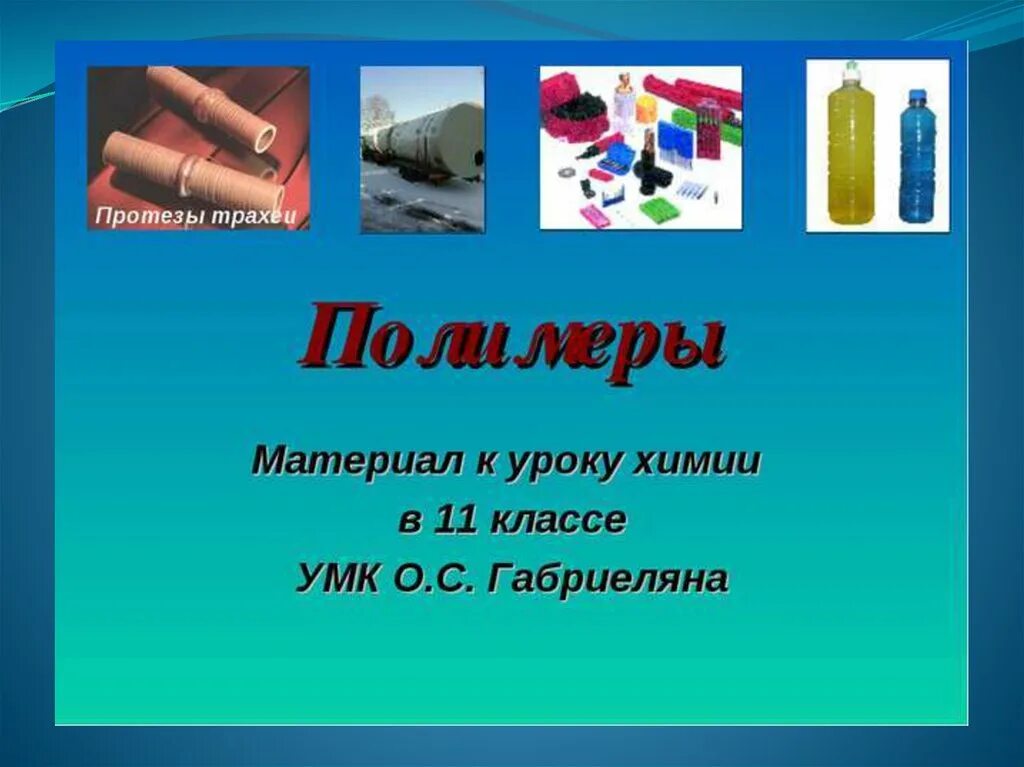 Протезы трахеи

Полимеры

Материал к уроку химии
в 11 классе
УМК О.С. Габриеляна